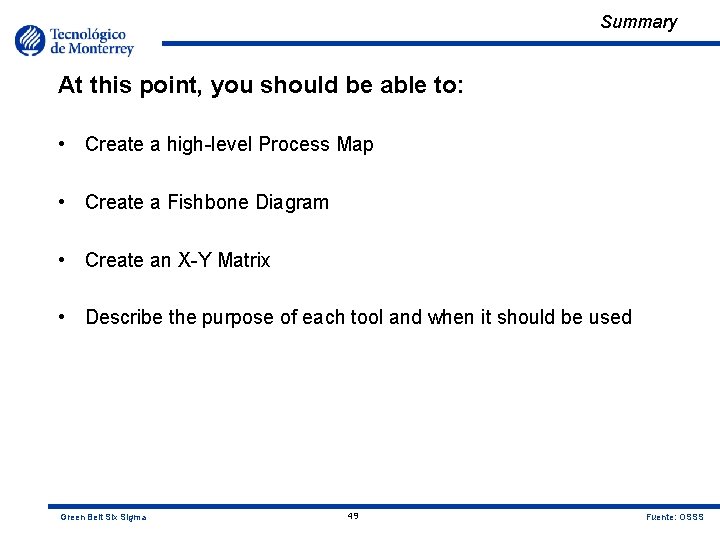 Tecnológico de Monterrey

Summary

At this point, you should be able to:

• Create a high-level Process Map

• Create a Fishbone Diagram

• Create an X-Y Matrix

• Describe the purpose of each tool and when it should be used

Green Belt Six Sigma

49

Fuente: OSSS